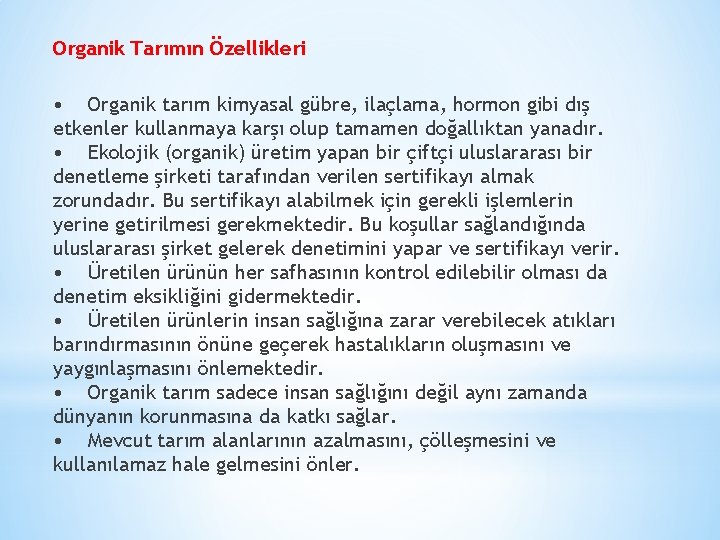 Organik Tarımın Özellikleri

•	Organik tarım kimyasal gübre, ilaçlama, hormon gibi dış etkenler kullanmaya karşı olup tamamen doğallıktan yanadır.
•	Ekolojik (organik) üretim yapan bir çiftçi uluslararası bir denetleme şirketi tarafından verilen sertifikayı almak zorundadır. Bu sertifikayı alabilmek için gerekli işlemlerin yerine getirilmesi gerekmektedir. Bu koşullar sağlandığında uluslararası şirket gelerek denetimini yapar ve sertifikayı verir.
•	Üretilen ürünün her safhasının kontrol edilebilir olması da denetim eksikliğini gidermektedir.
•	Üretilen ürünlerin insan sağlığına zarar verebilecek atıkları barındırmasının önüne geçerek hastalıkların oluşmasını ve yaygınlaşmasını önlemektedir.
•	Organik tarım sadece insan sağlığını değil aynı zamanda dünyanın korunmasına da katkı sağlar.
•	Mevcut tarım alanlarının azalmasını, çölleşmesini ve kullanılamaz hale gelmesini önler.